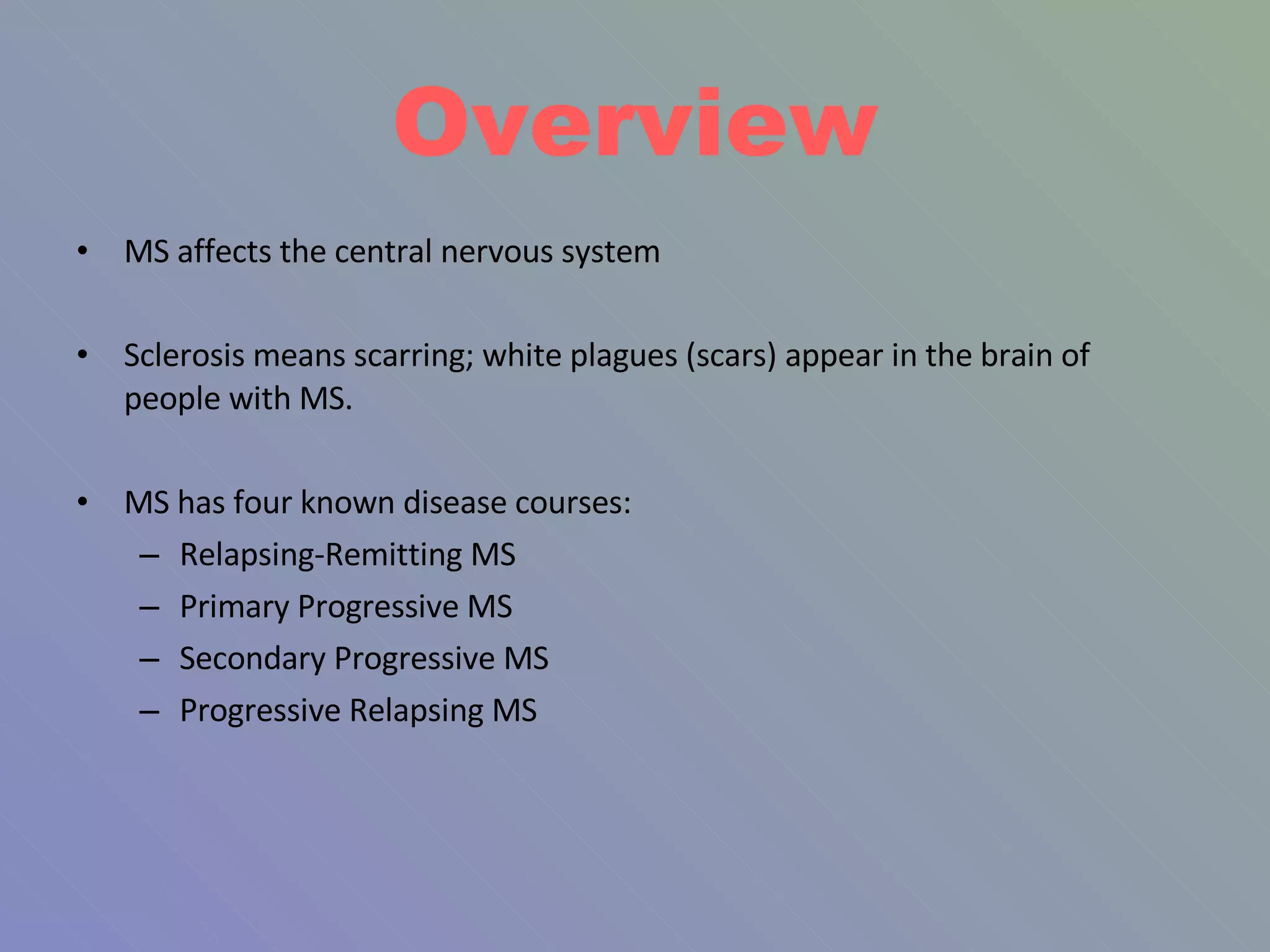 Overview

• MS affects the central nervous system

• Sclerosis means scarring; white plagues (scars) appear in the brain of people with MS.

• MS has four known disease courses:
– Relapsing-Remitting MS
– Primary Progressive MS
– Secondary Progressive MS
– Progressive Relapsing MS